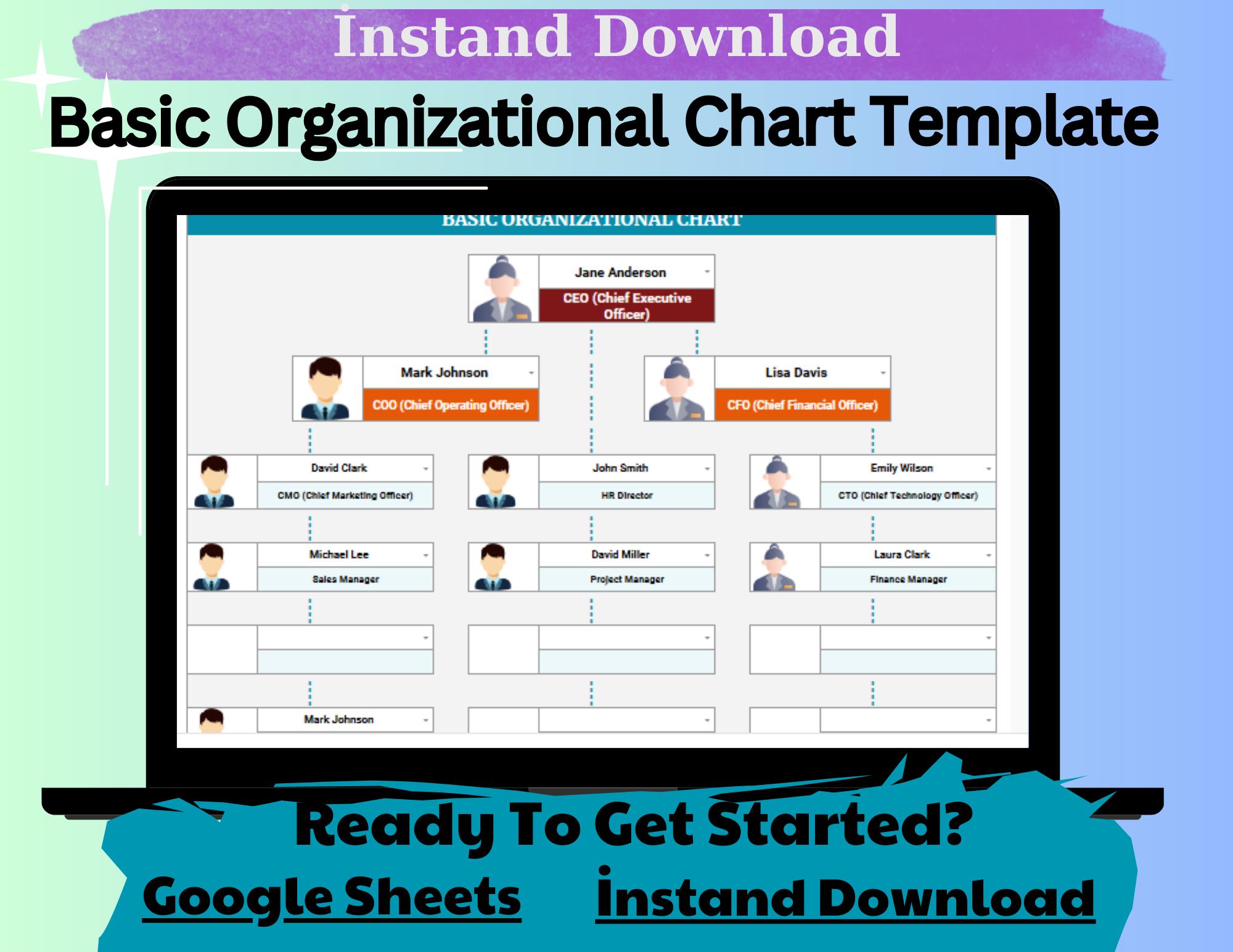 İnstand Download

Basic Organizational Chart Template

BASIC ORGANIZATIONAL CHART

Jane Anderson
CEO (Chief Executive Officer)

Mark Johnson
COO (Chief Operating Officer)

Lisa Davis
CFO (Chief Financial Officer)

David Clark
CMO (Chief Marketing Officer)

John Smith
HR Director

Emily Wilson
CTO (Chief Technology Officer)

Michael Lee
Sales Manager

David Miller
Project Manager

Laura Clark
Finance Manager

Mark Johnson

Ready To Get Started?

Google Sheets İnstand Download